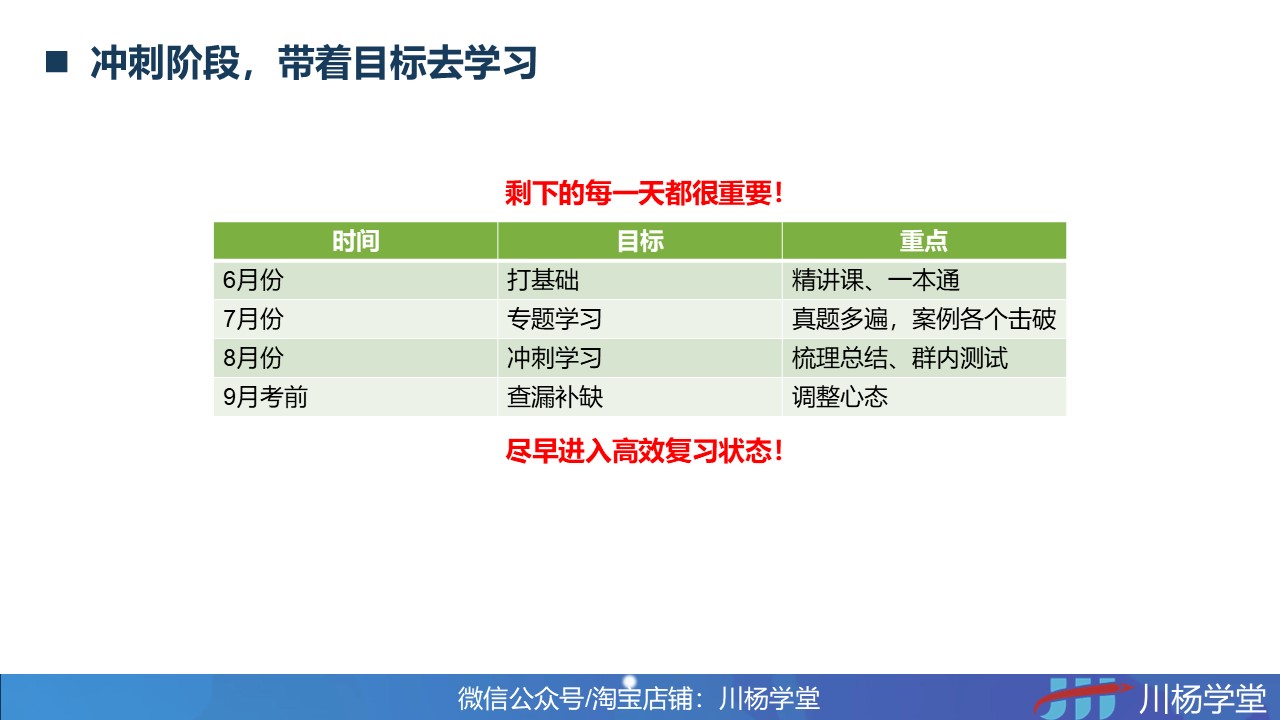 ■ 冲刺阶段，带着目标去学习

剩下的每一天都很重要！

| 时间 | 目标 | 重点 |
|---|---|---|
| 6月份 | 打基础 | 精讲课、一本通 |
| 7月份 | 专题学习 | 真题多遍，案例各个击破 |
| 8月份 | 冲刺学习 | 梳理总结、群内测试 |
| 9月考前 | 查漏补缺 | 调整心态 |

尽早进入高效复习状态！

微信公众号/淘宝店铺：川杨学堂

川杨学堂